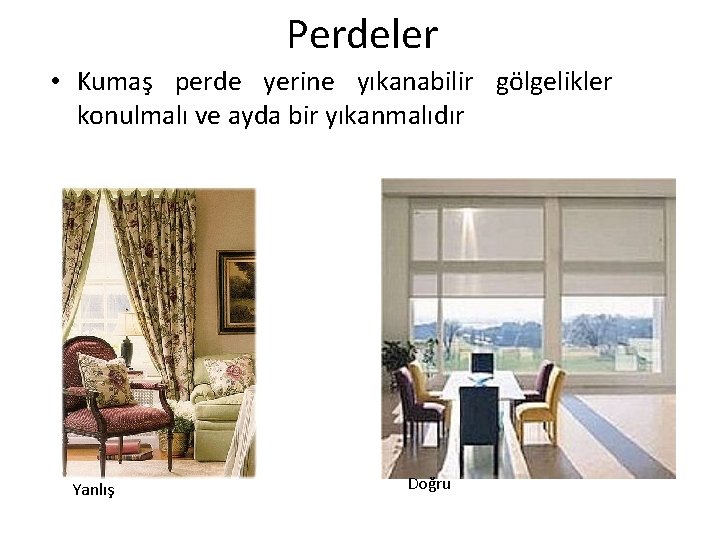 Perdeler

• Kumaş perde yerine yıkanabilir gölgelikler konulmalı ve ayda bir yıkanmalıdır

Yanlış

Doğru